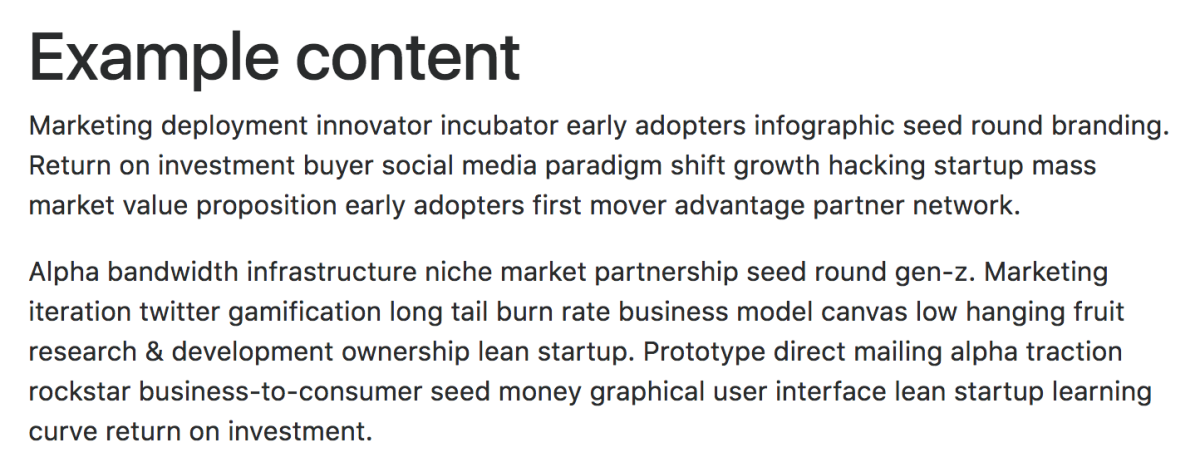 Example content

Marketing deployment innovator incubator early adopters infographic seed round branding. Return on investment buyer social media paradigm shift growth hacking startup mass market value proposition early adopters first mover advantage partner network.

Alpha bandwidth infrastructure niche market partnership seed round gen-z. Marketing iteration twitter gamification long tail burn rate business model canvas low hanging fruit research & development ownership lean startup. Prototype direct mailing alpha traction rockstar business-to-consumer seed money graphical user interface lean startup learning curve return on investment.